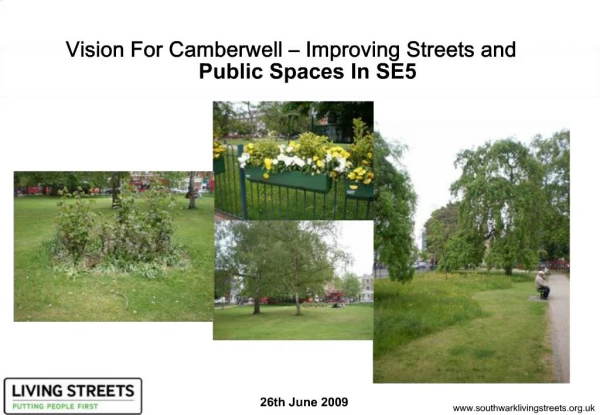 Vision For Camberwell – Improving Streets and
Public Spaces In SE5

LIVING STREETS
PUTTING PEOPLE FIRST

26th June 2009

www.southwarklivingstreets.org.uk